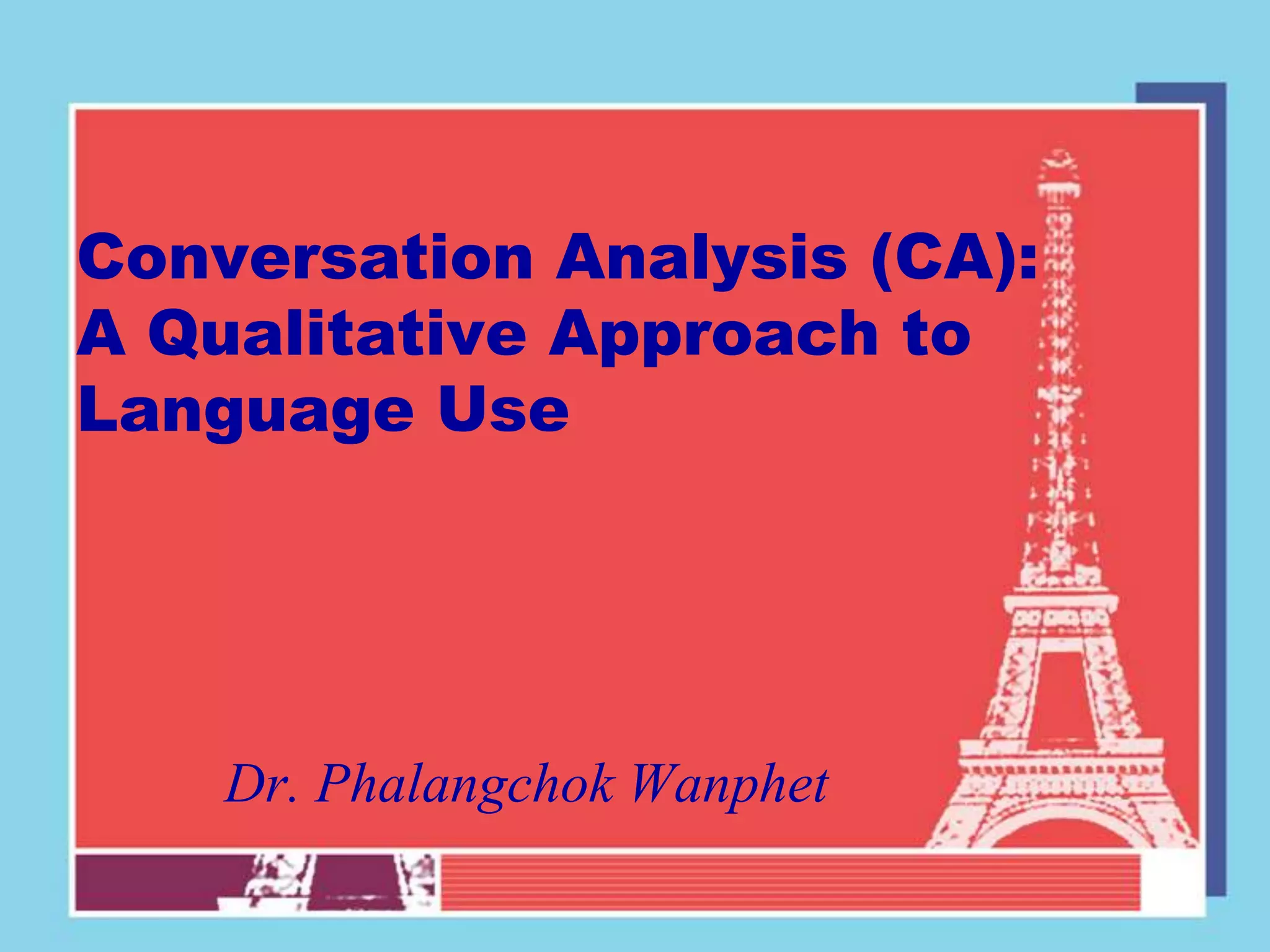 Conversation Analysis (CA): A Qualitative Approach to Language Use

Dr. Phalangchok Wanphet